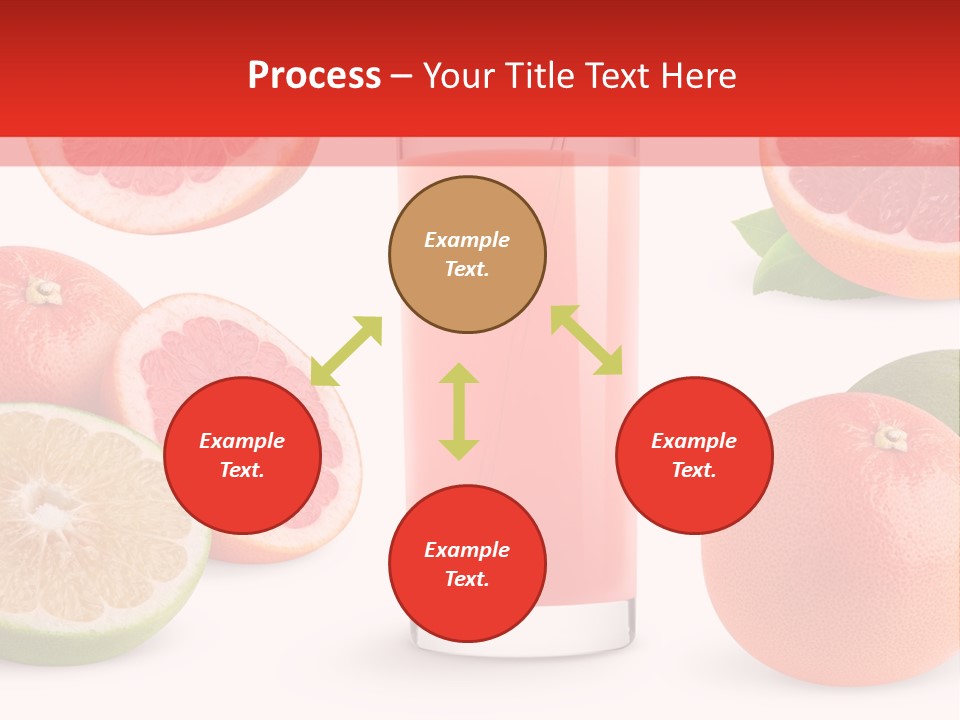 Process – Your Title Text Here

Example Text.

Example Text.

Example Text.

Example Text.